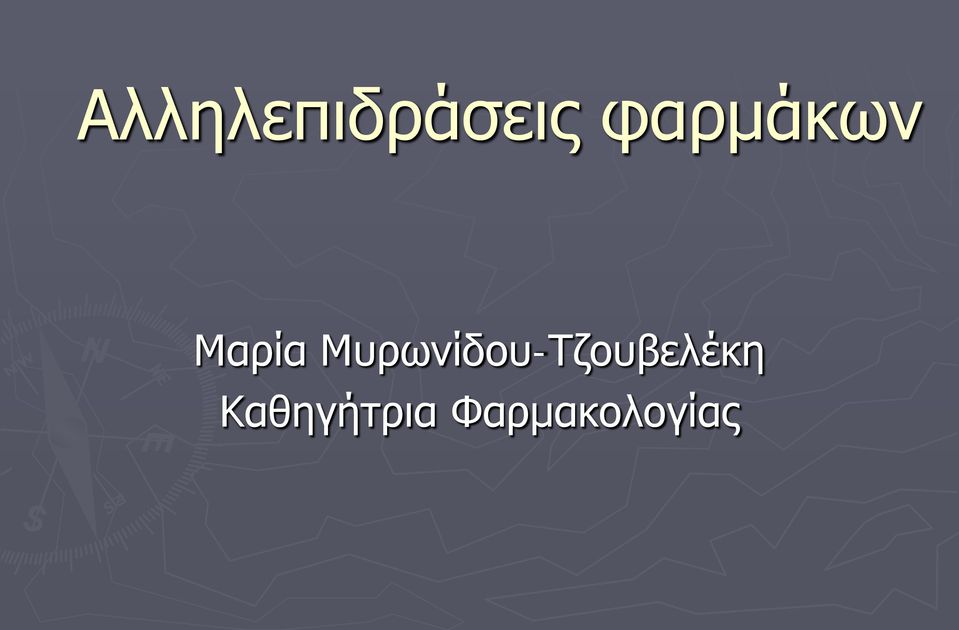 Αλληλεπιδράσεις φαρμάκων

Μαρία Μυρωνίδου-Τζουβελέκη
Καθηγήτρια Φαρμακολογίας